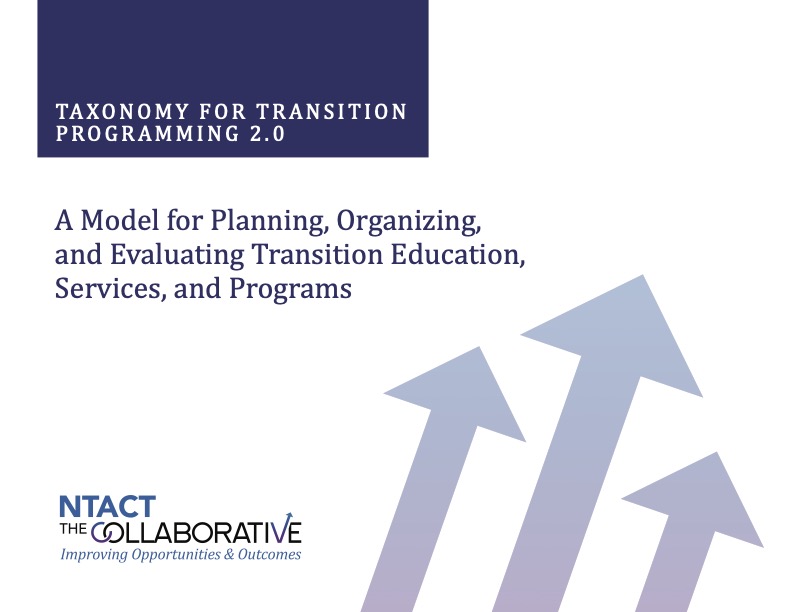 TAXONOMY FOR TRANSITION PROGRAMMING 2.0

A Model for Planning, Organizing, and Evaluating Transition Education, Services, and Programs

NTACT
THE COLLABORATIVE
Improving Opportunities & Outcomes